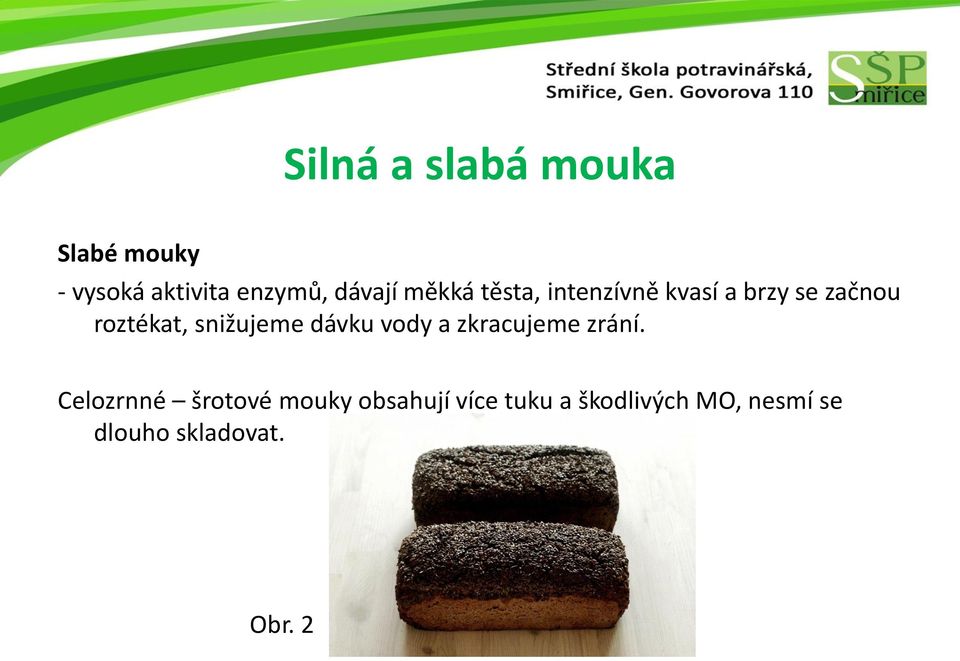 Střední škola potravinářská, Smiřice, Gen. Govorova 110

SŠP Smiřice

Silná a slabá mouka

Slabé mouky

- vysoká aktivita enzymů, dávají měkká těsta, intenzívně kvasí a brzy se začnou roztékat, snižujeme dávku vody a zkracujeme zrání.

Celozrnné – šrotové mouky obsahují více tuku a škodlivých MO, nesmí se dlouho skladovat.

Obr. 2